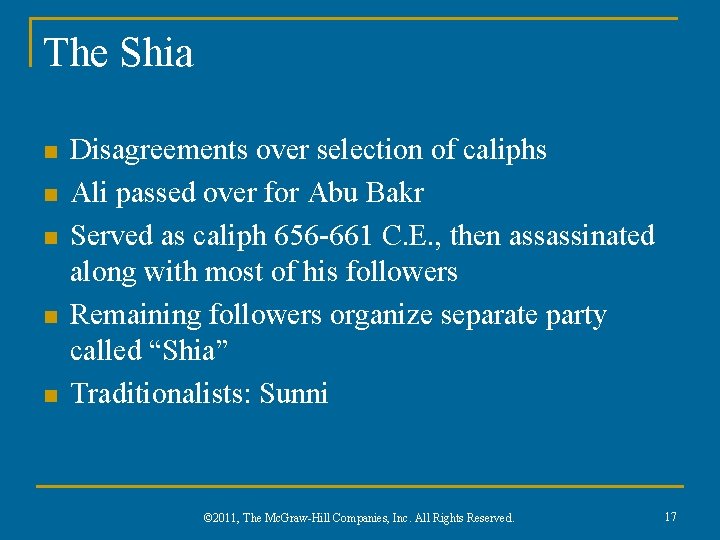 The Shia

- Disagreements over selection of caliphs
- Ali passed over for Abu Bakr
- Served as caliph 656-661 C.E., then assassinated along with most of his followers
- Remaining followers organize separate party called “Shia”
- Traditionalists: Sunni

©2011, The McGraw-Hill Companies, Inc. All Rights Reserved.

17